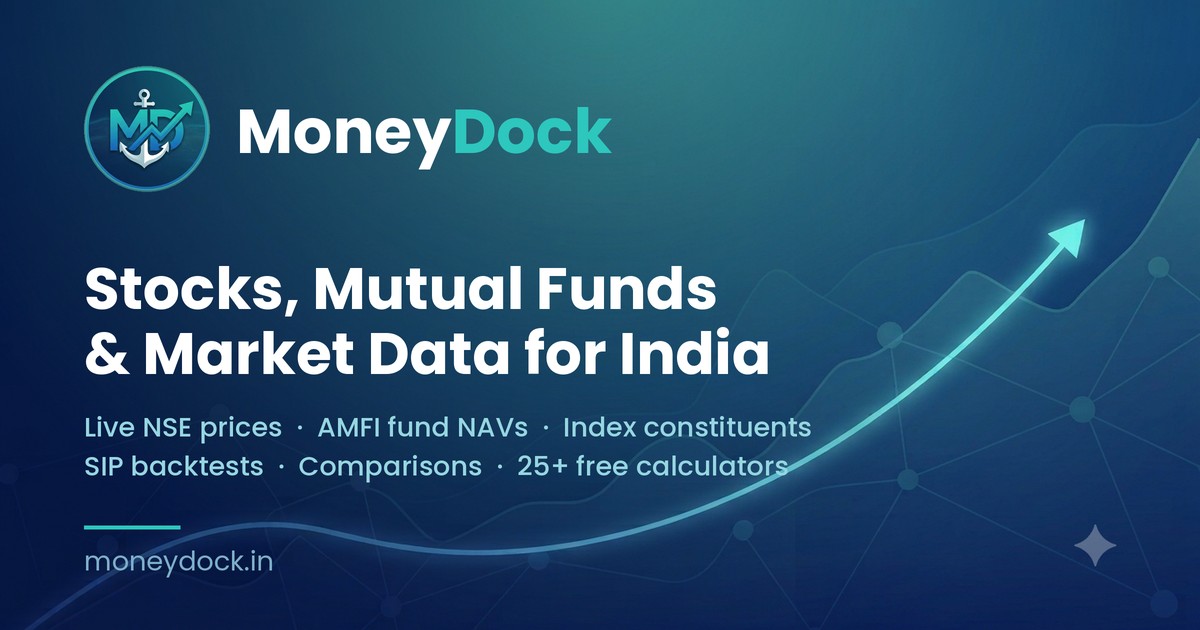 MD

MoneyDock

Stocks, Mutual Funds & Market Data for India

Live NSE prices · AMFI fund NAVs · Index constituents
SIP backtests · Comparisons · 25+ free calculators

moneydock.in